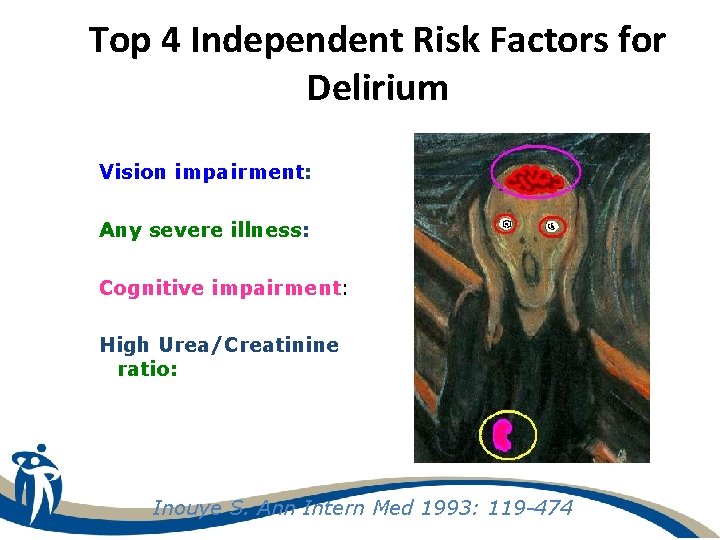 Top 4 Independent Risk Factors for Delirium

Vision impairment:

Any severe illness:

Cognitive impairment:

High Urea/Creatinine ratio:

Inouye S. Ann Intern Med 1993: 119-474